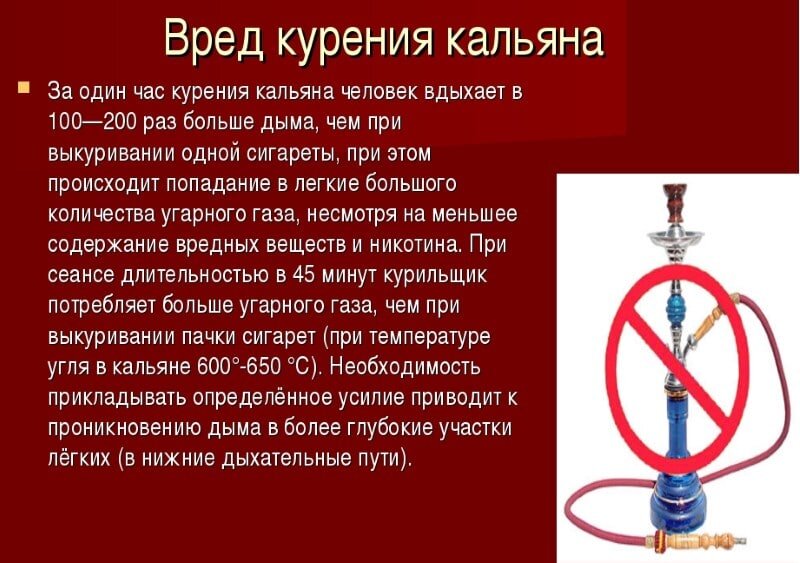 Вред курения кальяна

За один час курения кальяна человек вдыхает в 100—200 раз больше дыма, чем при выкуривании одной сигареты, при этом происходит попадание в легкие большого количества угарного газа, несмотря на меньшее содержание вредных веществ и никотина. При сеансе длительностью в 45 минут курильщик потребляет больше угарного газа, чем при выкуривании пачки сигарет (при температуре угля в кальяне 600°-650 °C). Необходимость прикладывать определённое усилие приводит к проникновению дыма в более глубокие участки лёгких (в нижние дыхательные пути).